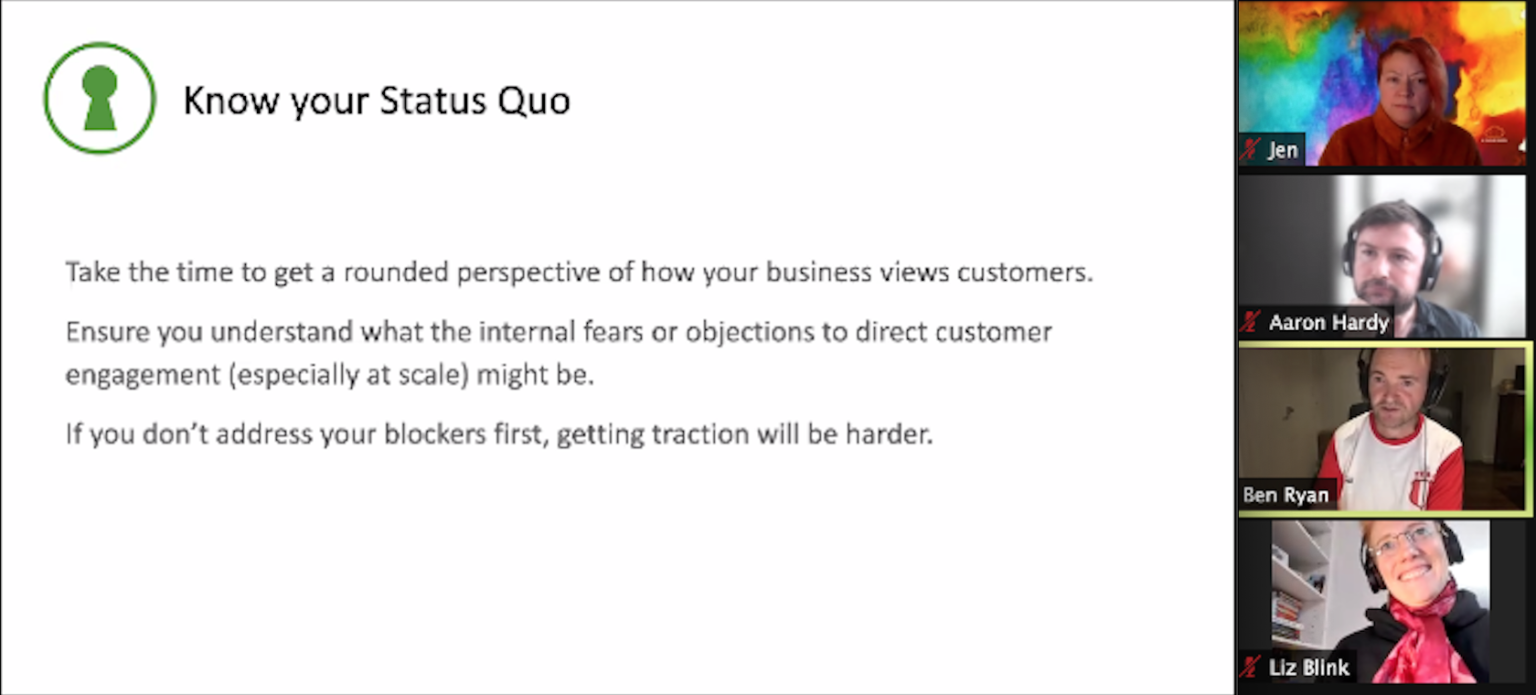 Know your Status Quo

Take the time to get a rounded perspective of how your business views customers.

Ensure you understand what the internal fears or objections to direct customer engagement (especially at scale) might be.

If you don't address your blockers first, getting traction will be harder.

Jen

Aaron Hardy

Ben Ryan

Liz Blink